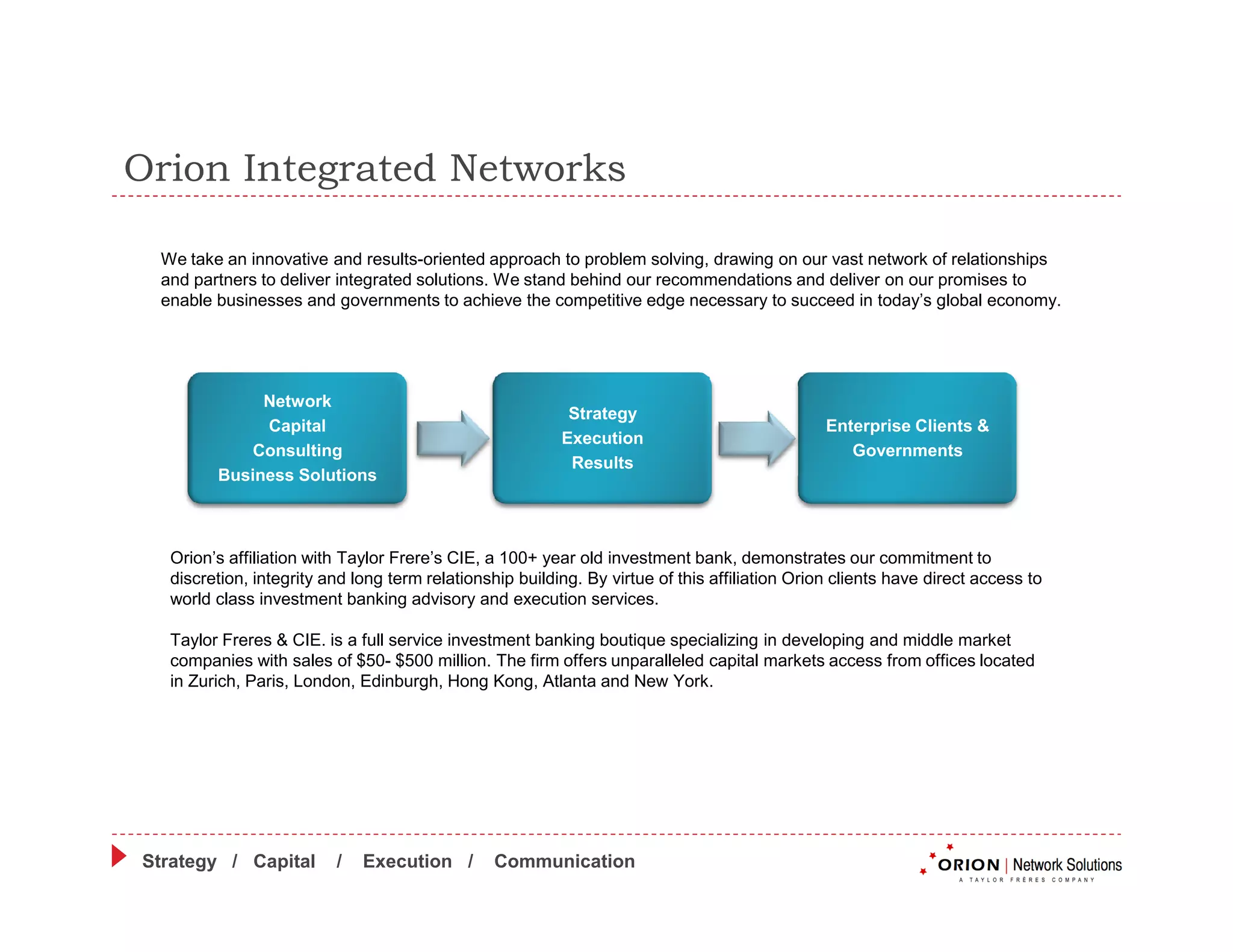 Orion Integrated Networks

We take an innovative and results-oriented approach to problem solving, drawing on our vast network of relationships and partners to deliver integrated solutions. We stand behind our recommendations and deliver on our promises to enable businesses and governments to achieve the competitive edge necessary to succeed in today's global economy.

Network
Capital
Consulting
Business Solutions

Strategy
Execution
Results

Enterprise Clients & Governments

Orion's affiliation with Taylor Frere's CIE, a 100+ year old investment bank, demonstrates our commitment to discretion, integrity and long term relationship building. By virtue of this affiliation Orion clients have direct access to world class investment banking advisory and execution services.

Taylor Freres & CIE. is a full service investment banking boutique specializing in developing and middle market companies with sales of \$50- \$500 million. The firm offers unparalleled capital markets access from offices located in Zurich, Paris, London, Edinburgh, Hong Kong, Atlanta and New York.

Strategy / Capital / Execution / Communication

ORION | Network Solutions
A TAYLOR FRÈRES COMPANY